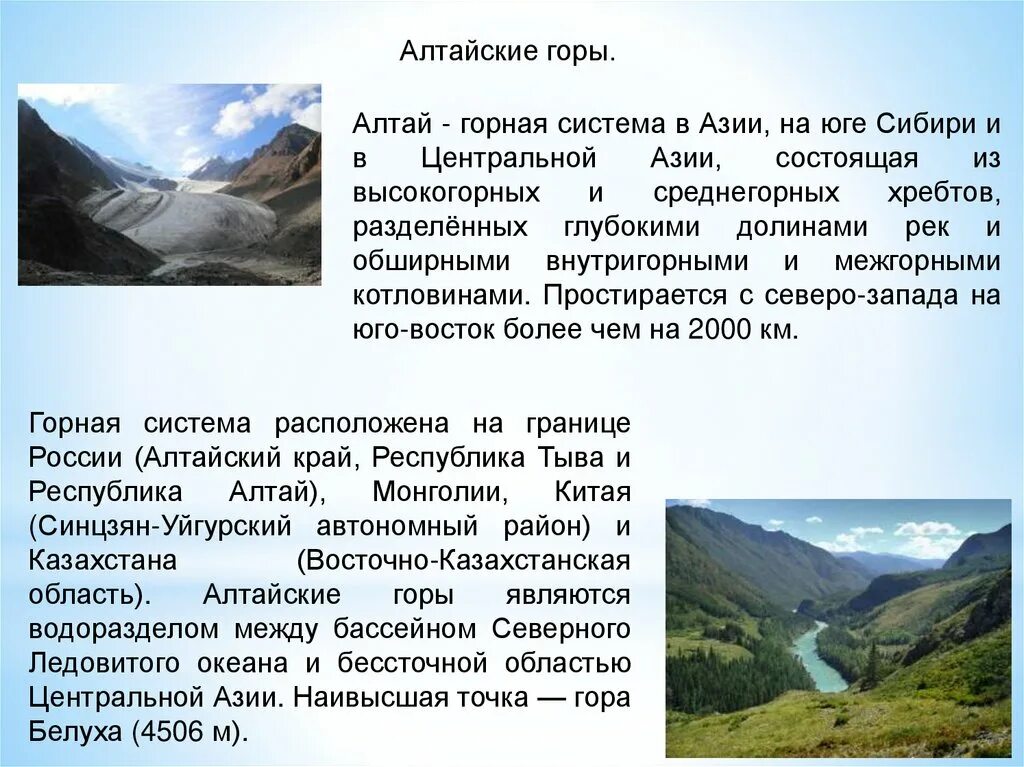 Алтайские горы.

Алтай - горная система в Азии, на юге Сибири и в Центральной Азии, состоящая из высокогорных и среднегорных хребтов, разделённых глубокими долинами рек и обширными внутригорными и межгорными котловинами. Простирается с северо-запада на юго-восток более чем на 2000 км.

Горная система расположена на границе России (Алтайский край, Республика Тыва и Республика Алтай), Монголии, Китая (Синцзян-Уйгурский автономный район) и Казахстана (Восточно-Казахстанская область). Алтайские горы являются водоразделом между бассейном Северного Ледовитого океана и бессточной областью Центральной Азии. Наивысшая точка — гора Белуха (4506 м).